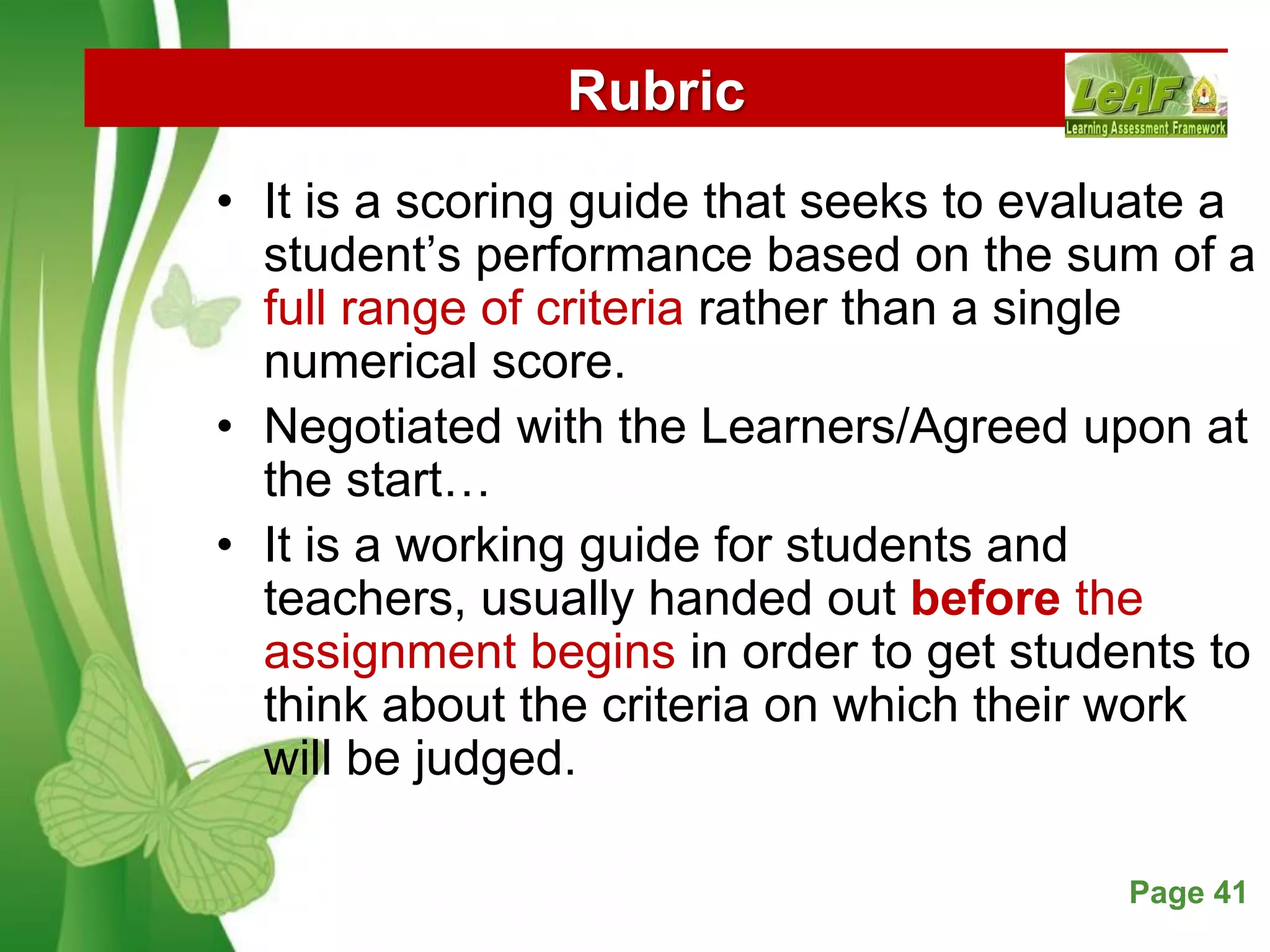 Rubric

LeAF
Learning Assessment Framework

• It is a scoring guide that seeks to evaluate a student's performance based on the sum of a full range of criteria rather than a single numerical score.
• Negotiated with the Learners/Agreed upon at the start…
• It is a working guide for students and teachers, usually handed out before the assignment begins in order to get students to think about the criteria on which their work will be judged.

Page 41